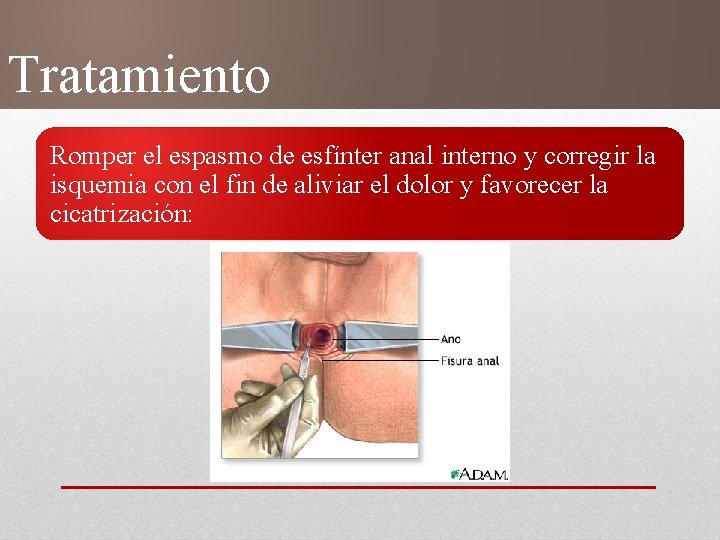 Tratamiento

Romper el espasmo de esfínter anal interno y corregir la isquemia con el fin de aliviar el dolor y favorecer la cicatrización:

Ano
Fisura anal
A.D.A.M.